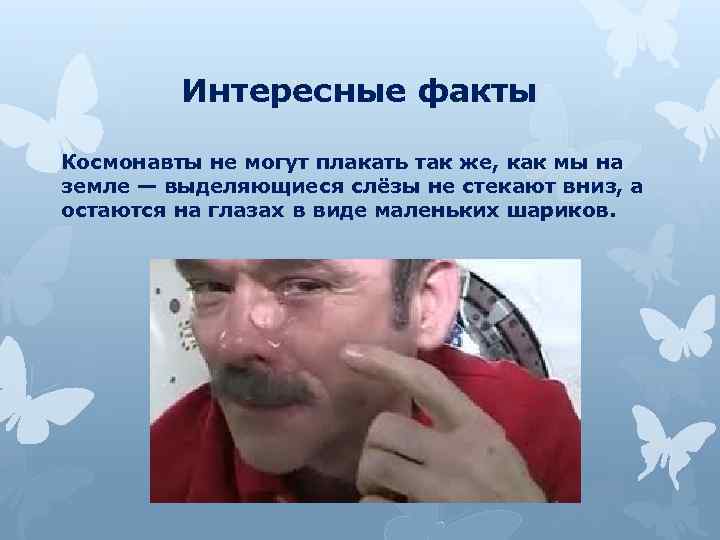 Интересные факты

Космонавты не могут плакать так же, как мы на земле — выделяющиеся слёзы не стекают вниз, а остаются на глазах в виде маленьких шариков.